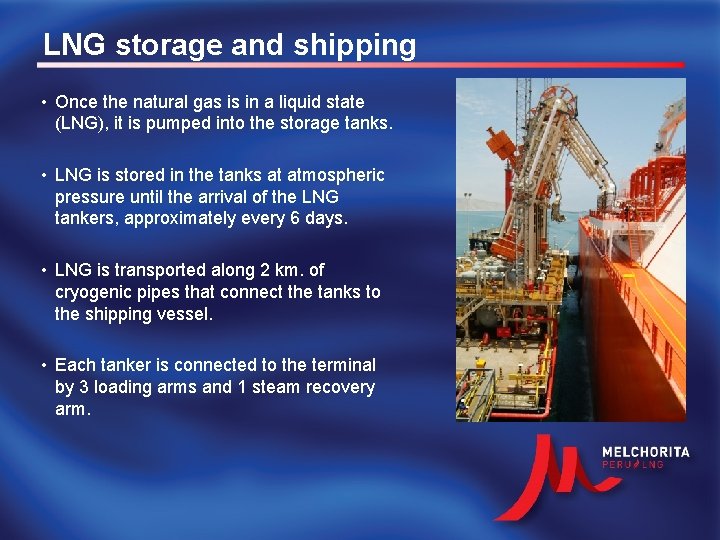 LNG storage and shipping

• Once the natural gas is in a liquid state (LNG), it is pumped into the storage tanks.

• LNG is stored in the tanks at atmospheric pressure until the arrival of the LNG tankers, approximately every 6 days.

• LNG is transported along 2 km. of cryogenic pipes that connect the tanks to the shipping vessel.

• Each tanker is connected to the terminal by 3 loading arms and 1 steam recovery arm.

MELCHORITA
PERU LNG